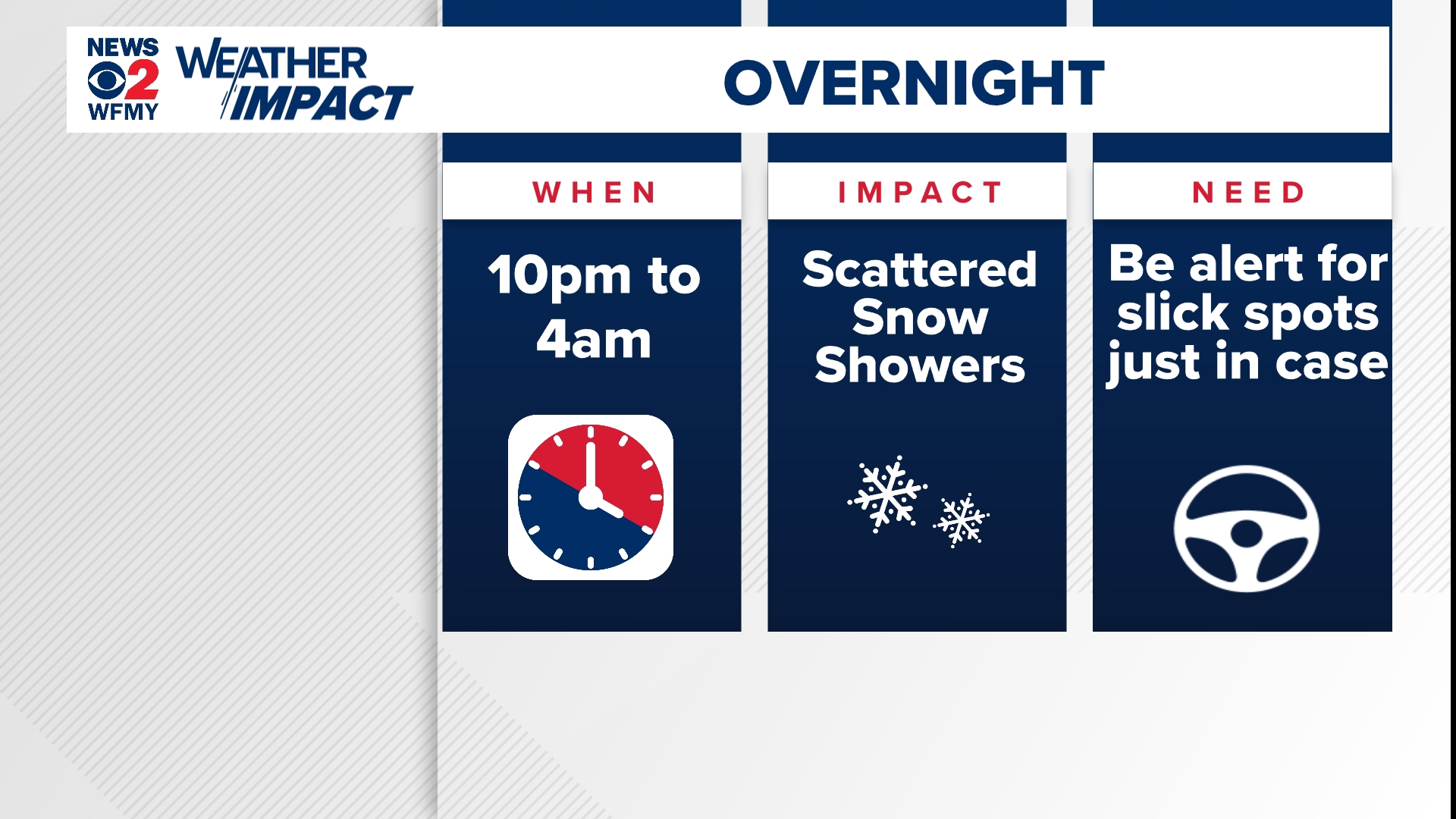 NEWS 2 WFMY WEATHER IMPACT

OVERNIGHT

WHEN

10pm to 4am

IMPACT

Scattered Snow Showers

NEED

Be alert for slick spots just in case